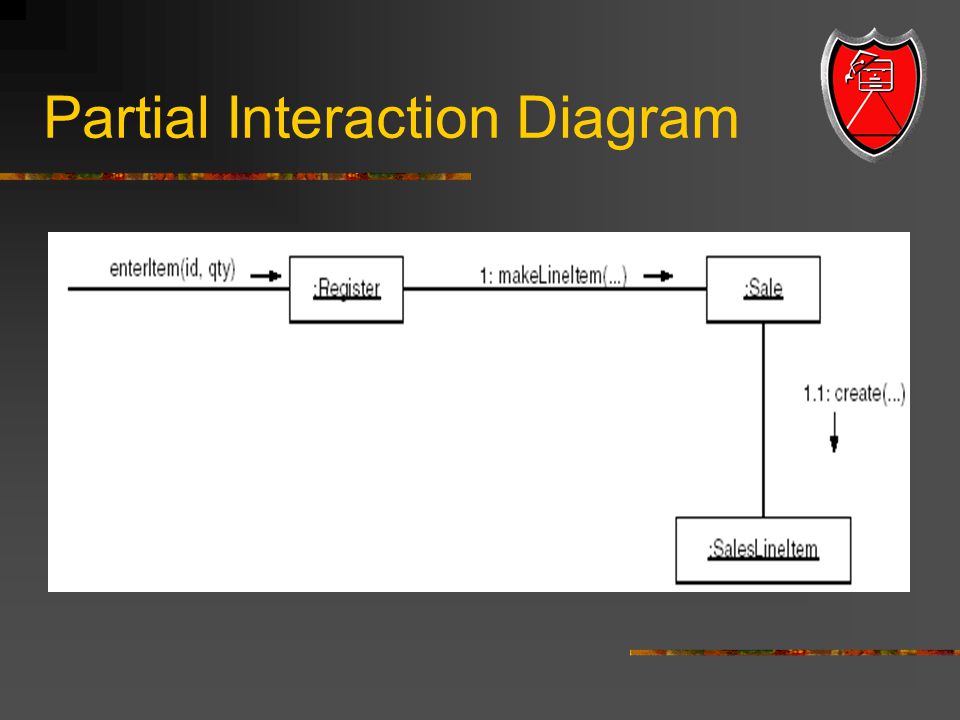 Partial Interaction Diagram

enterItem(id, qty)

:Register

1: makeLineItem(...)

:Sale

1.1: create(...)

:SalesLineItem